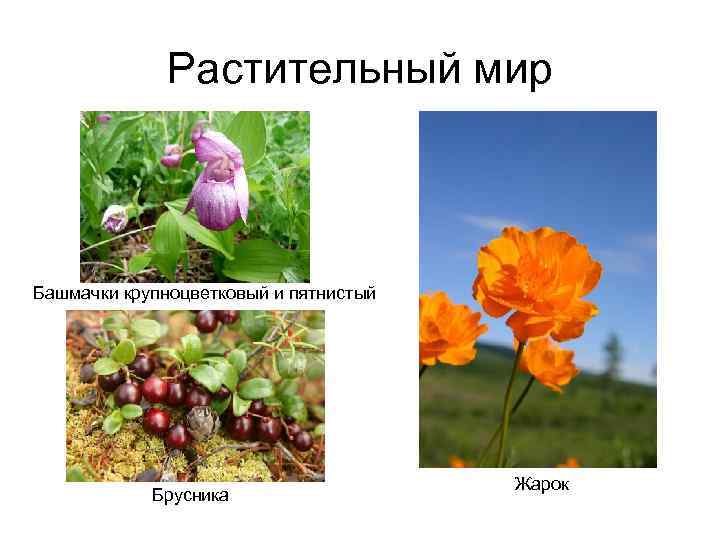 Растительный мир

Башмачки крупноцветковый и пятнистый

Брусника

Жарок